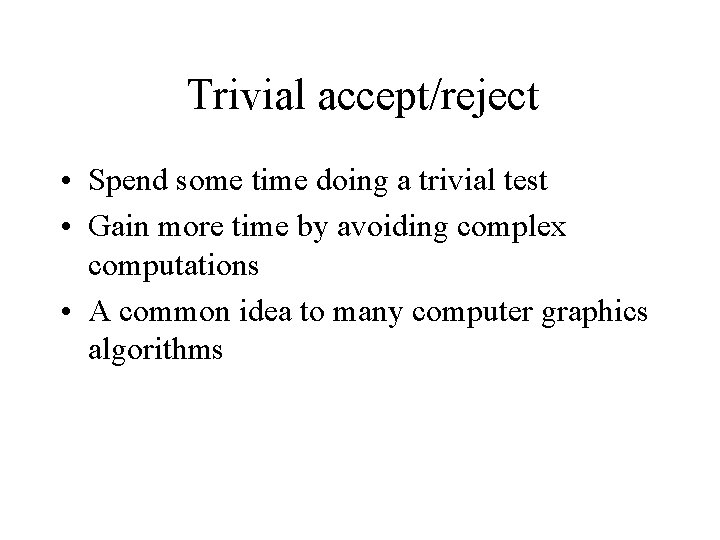 Trivial accept/reject

• Spend some time doing a trivial test
• Gain more time by avoiding complex computations
• A common idea to many computer graphics algorithms